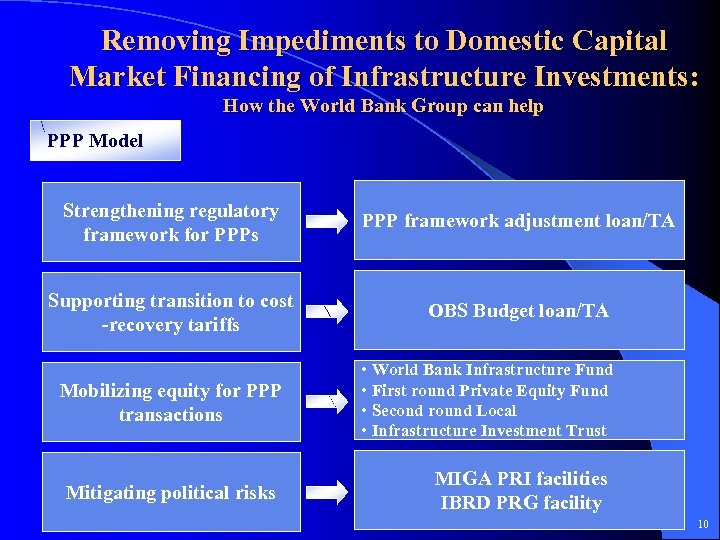 Removing Impediments to Domestic Capital Market Financing of Infrastructure Investments:
How the World Bank Group can help

PPP Model

Strengthening regulatory framework for PPPs

PPP framework adjustment loan/TA

Supporting transition to cost -recovery tariffs

OBS Budget loan/TA

Mobilizing equity for PPP transactions

• World Bank Infrastructure Fund
• First round Private Equity Fund
• Second round Local
• Infrastructure Investment Trust

Mitigating political risks

MIGA PRI facilities
IBRD PRG facility

10